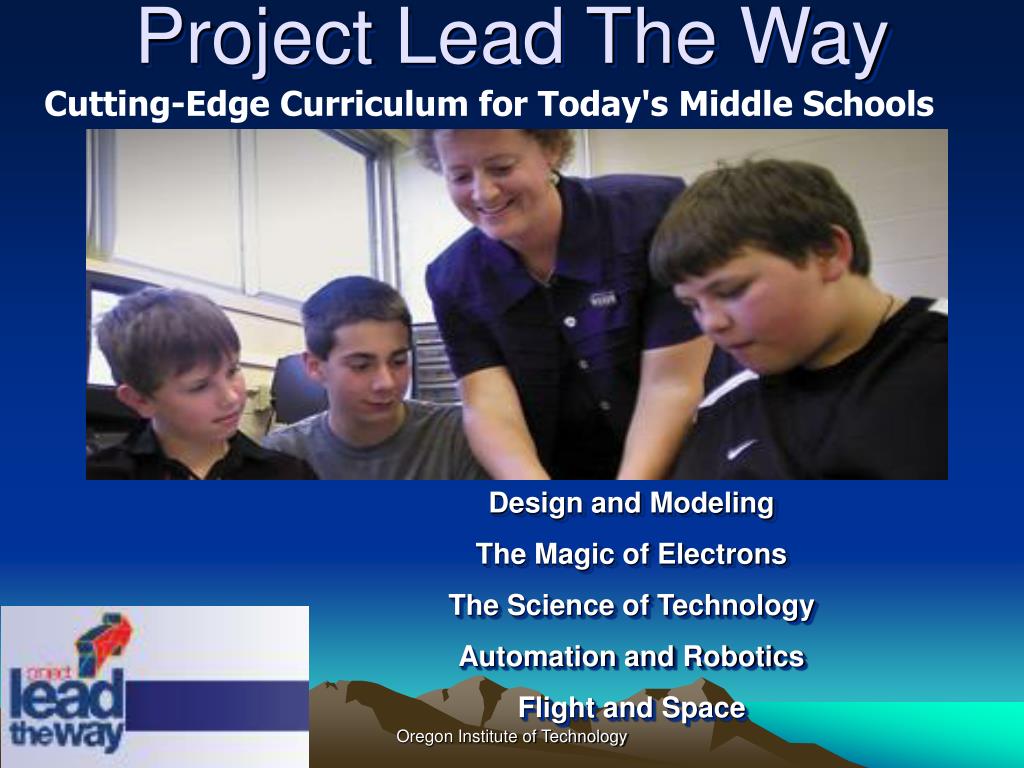 Project Lead The Way

Cutting-Edge Curriculum for Today's Middle Schools

Design and Modeling

The Magic of Electrons

The Science of Technology

Automation and Robotics

Flight and Space

project lead the way

Oregon Institute of Technology